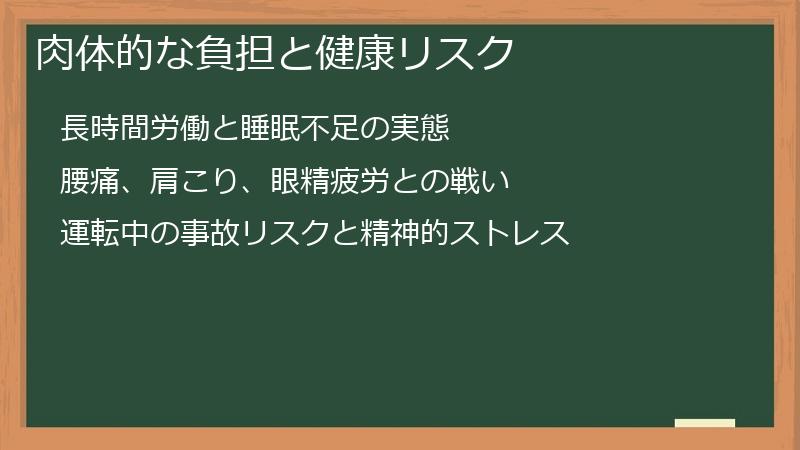 肉体的な負担と健康リスク

長時間労働と睡眠不足の実態

腰痛、肩こり、眼精疲労との戦い

運転中の事故リスクと精神的ストレス